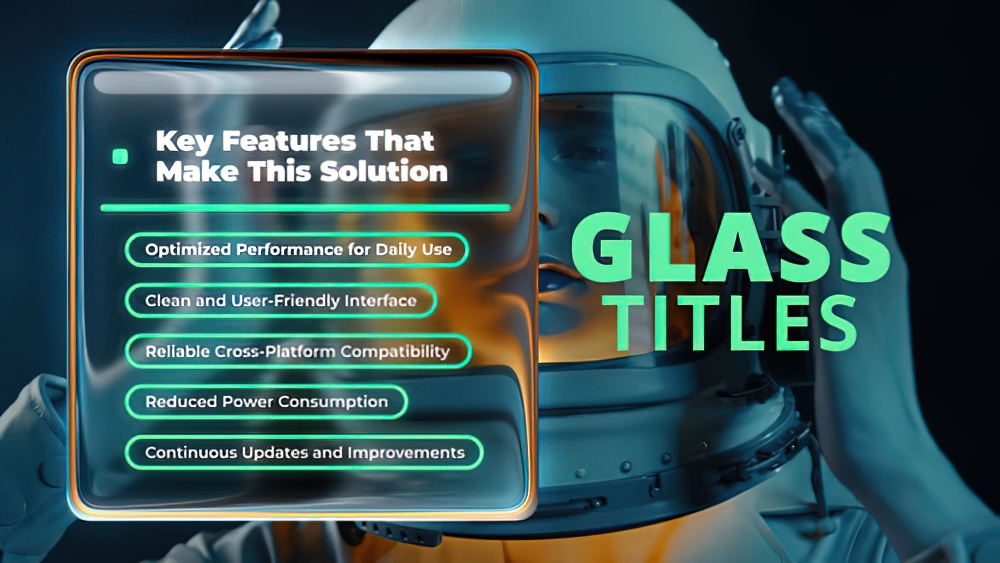 Key Features That Make This Solution

Optimized Performance for Daily Use

Clean and User-Friendly Interface

Reliable Cross-Platform Compatibility

Reduced Power Consumption

Continuous Updates and Improvements

GLASS TITLES